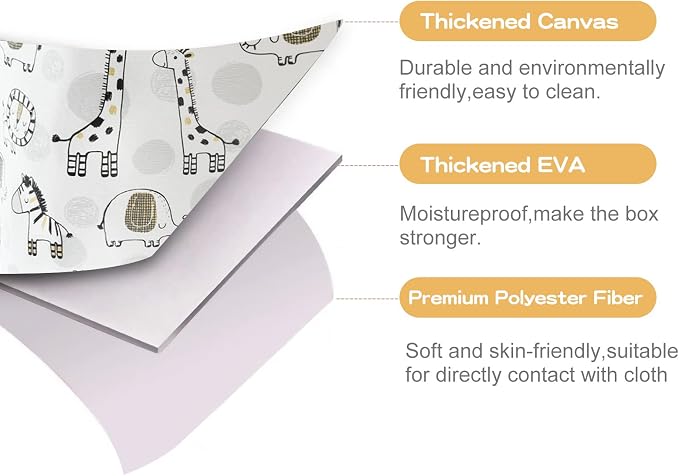 Thickened Canvas

Durable and environmentally friendly,easy to clean.

Thickened EVA

Moistureproof,make the box stronger.

Premium Polyester Fiber

Soft and skin-friendly,suitable for directly contact with cloth